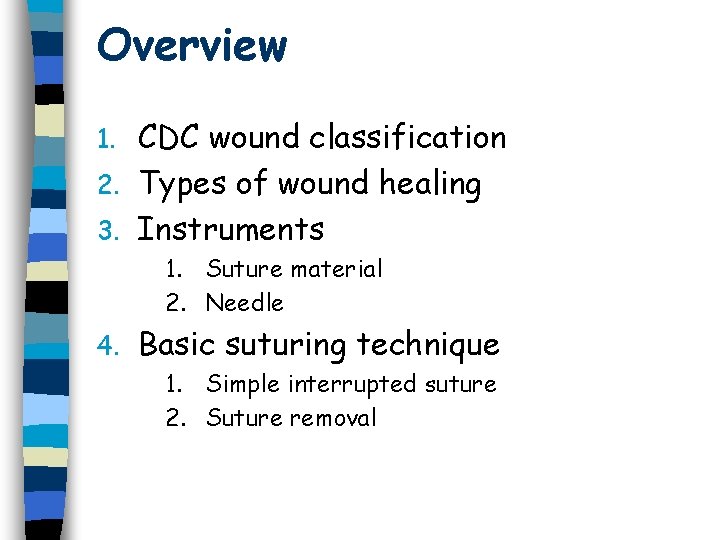 Overview

1. CDC wound classification
2. Types of wound healing
3. Instruments
   1. Suture material
   2. Needle
4. Basic suturing technique
   1. Simple interrupted suture
   2. Suture removal